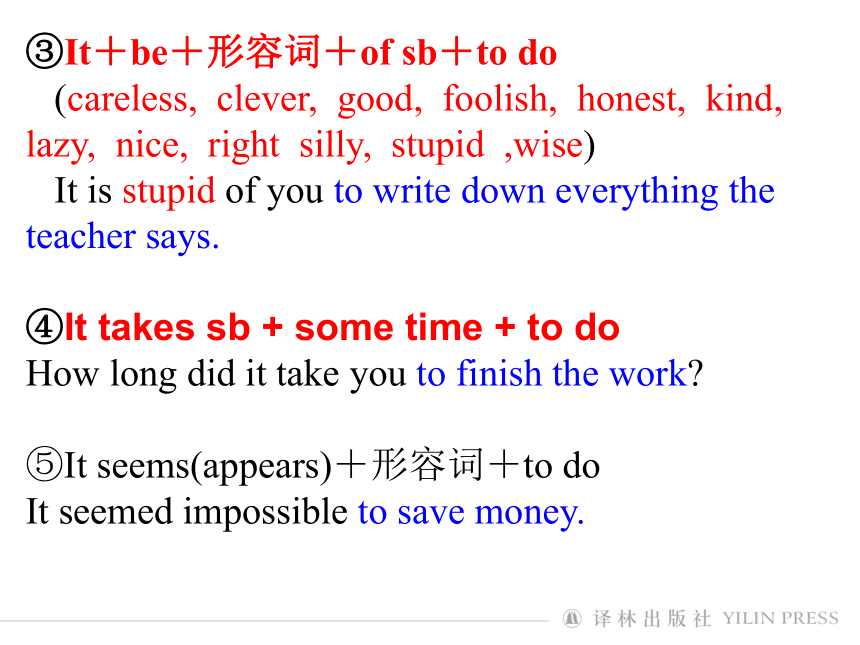 ③It＋be＋形容词＋of sb＋to do
(careless, clever, good, foolish, honest, kind, lazy, nice, right silly, stupid ,wise)
It is stupid of you to write down everything the teacher says.

④It takes sb + some time + to do
How long did it take you to finish the work?

⑤It seems(appears)＋形容词＋to do
It seemed impossible to save money.

译林出版社 YILIN PRESS